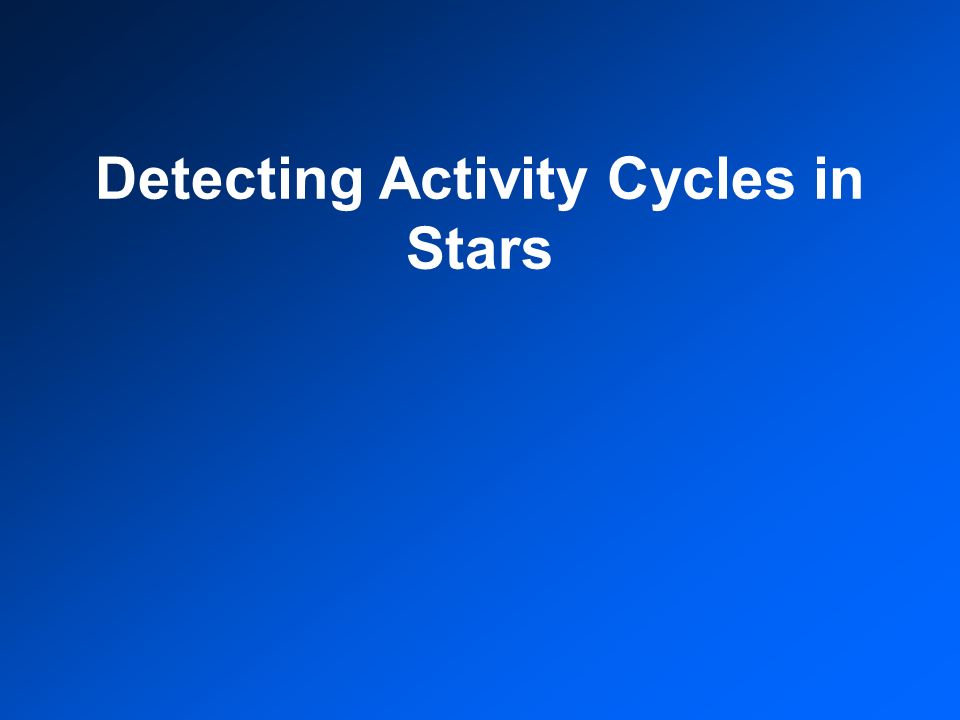 Detecting Activity Cycles in Stars